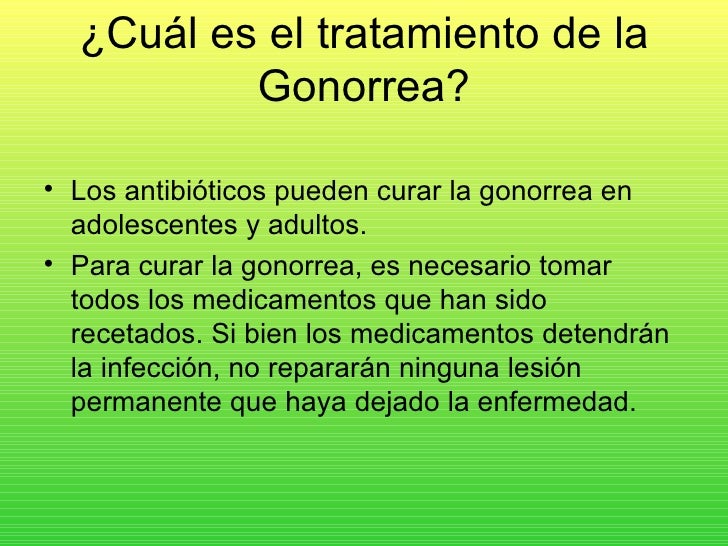 ¿Cuál es el tratamiento de la Gonorrea?

• Los antibióticos pueden curar la gonorrea en adolescentes y adultos.
• Para curar la gonorrea, es necesario tomar todos los medicamentos que han sido recetados. Si bien los medicamentos detendrán la infección, no repararán ninguna lesión permanente que haya dejado la enfermedad.